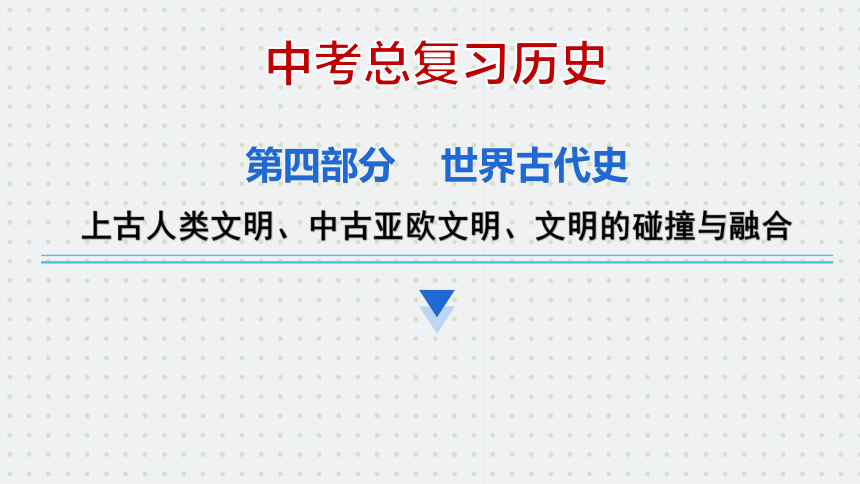 中考总复习历史

第四部分　世界古代史

上古人类文明、中古亚欧文明、文明的碰撞与融合